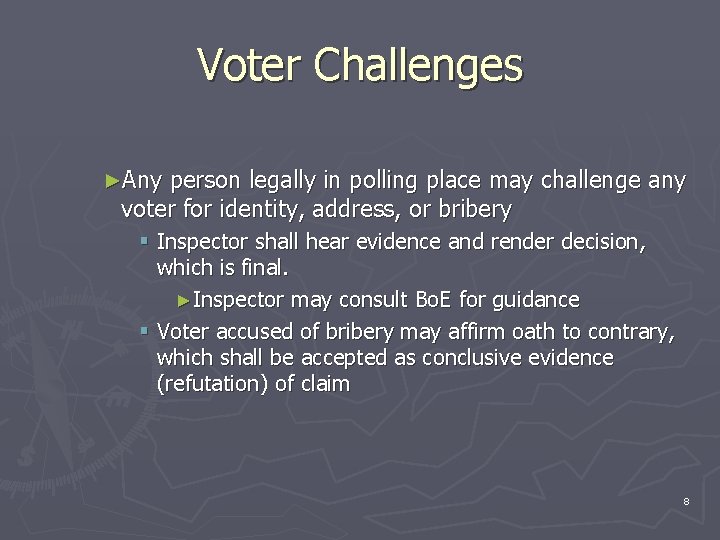 Voter Challenges

►Any person legally in polling place may challenge any voter for identity, address, or bribery

▪ Inspector shall hear evidence and render decision, which is final.

►Inspector may consult BoE for guidance

▪ Voter accused of bribery may affirm oath to contrary, which shall be accepted as conclusive evidence (refutation) of claim

8